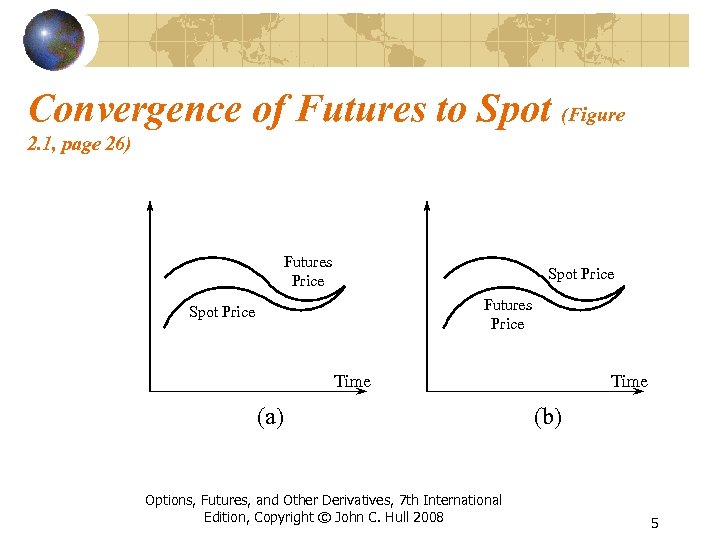 Convergence of Futures to Spot (Figure 2.1, page 26)

Futures Price

Spot Price

Time

(a)

Spot Price

Futures Price

Time

(b)

Options, Futures, and Other Derivatives, 7th International Edition, Copyright © John C. Hull 2008

5